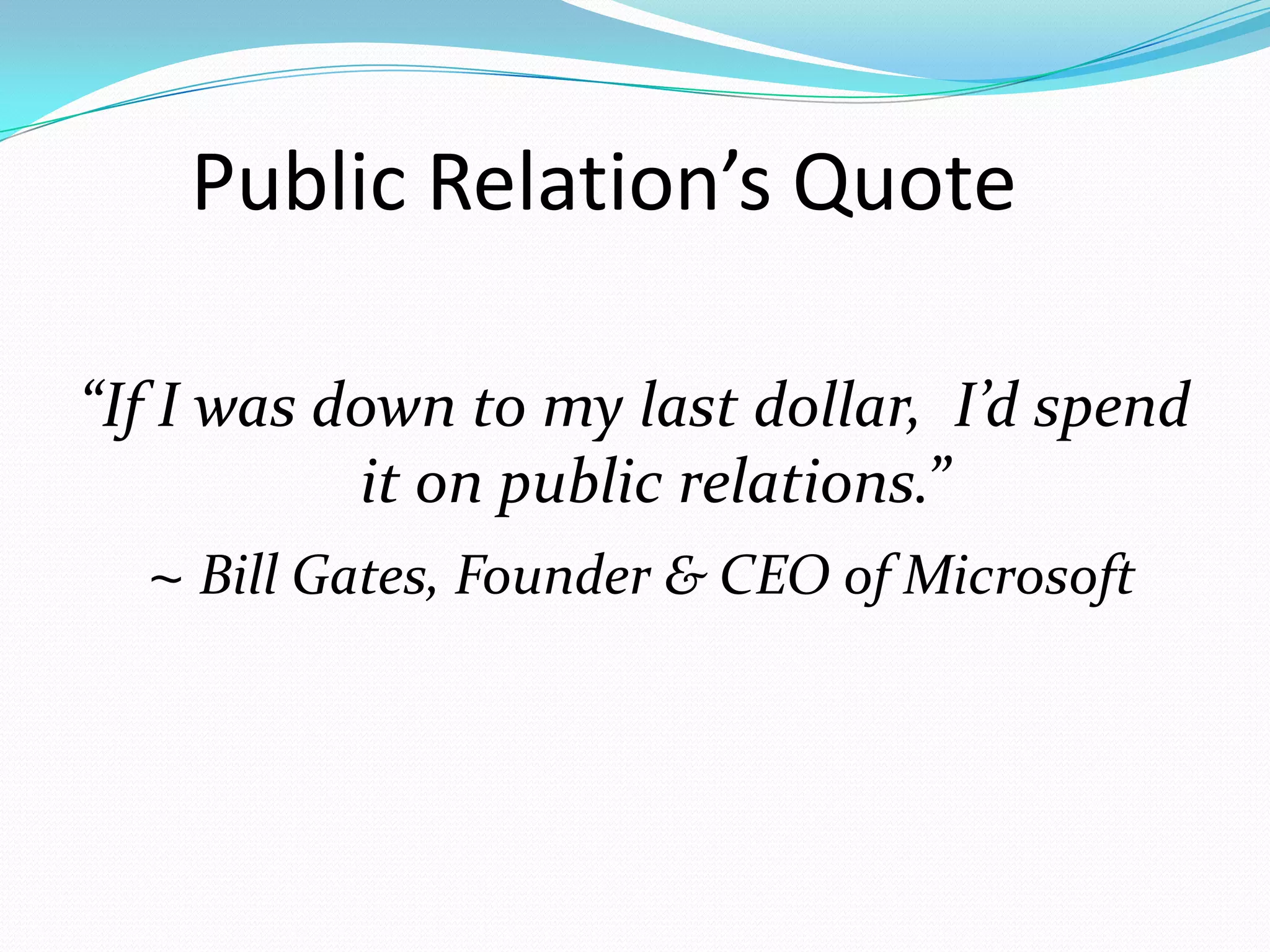 Public Relation’s Quote

“If I was down to my last dollar, I’d spend it on public relations.”

~ Bill Gates, Founder & CEO of Microsoft